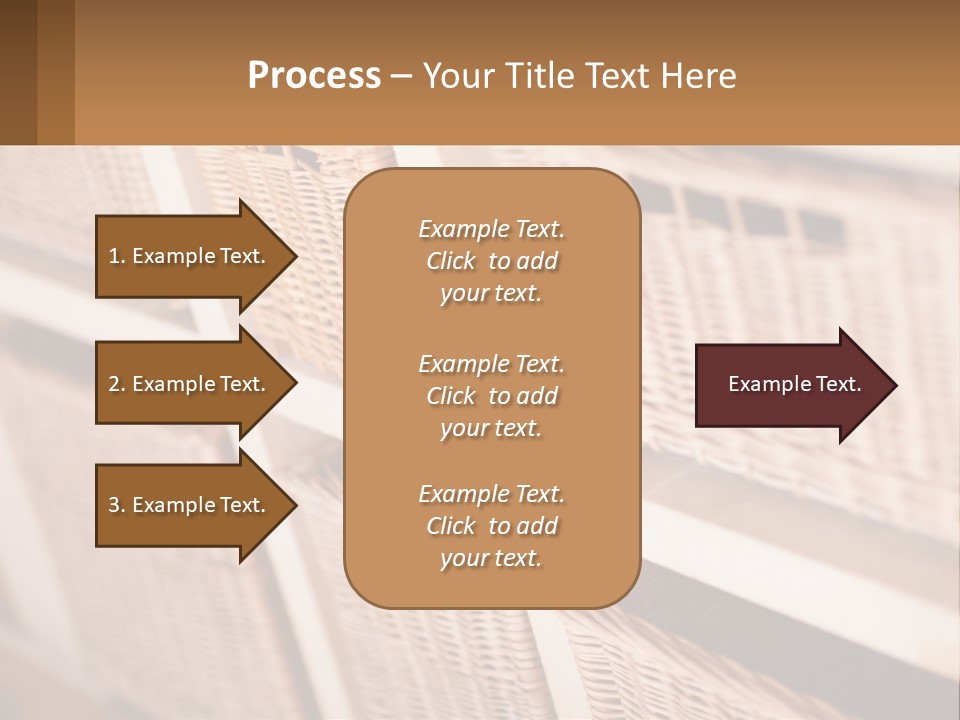 Process – Your Title Text Here

1. Example Text.

2. Example Text.

3. Example Text.

Example Text. Click to add your text.

Example Text. Click to add your text.

Example Text. Click to add your text.

Example Text.